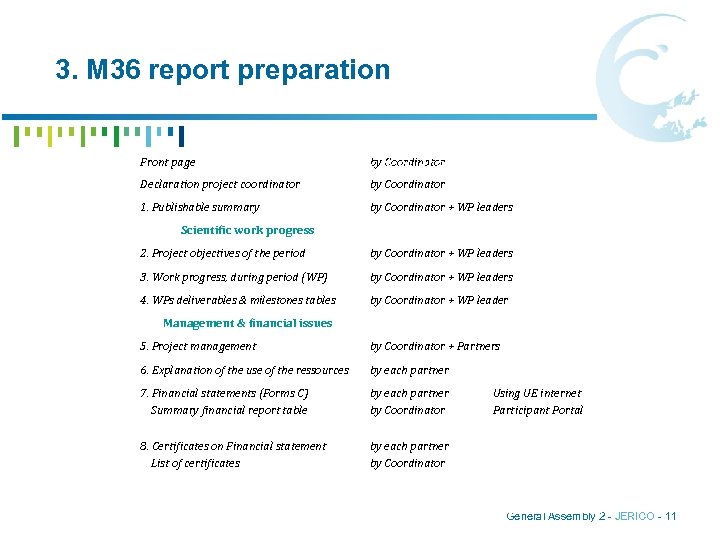 3. M36 report preparation

Front page by Coordinator

Declaration project coordinator by Coordinator

1. Publishable summary by Coordinator + WP leaders

Scientific work progress

2. Project objectives of the period by Coordinator + WP leaders

3. Work progress, during period (WP) by Coordinator + WP leaders

4. WPs deliverables & milestones tables by Coordinator + WP leader

Management & financial issues

5. Project management by Coordinator + Partners

6. Explanation of the use of the ressources by each partner

7. Financial statements (Forms C) by each partner Using UE internet
Summary financial report table by Coordinator Participant Portal

8. Certificates on Financial statement by each partner
List of certificates by Coordinator

General Assembly 2 - JERICO - 11